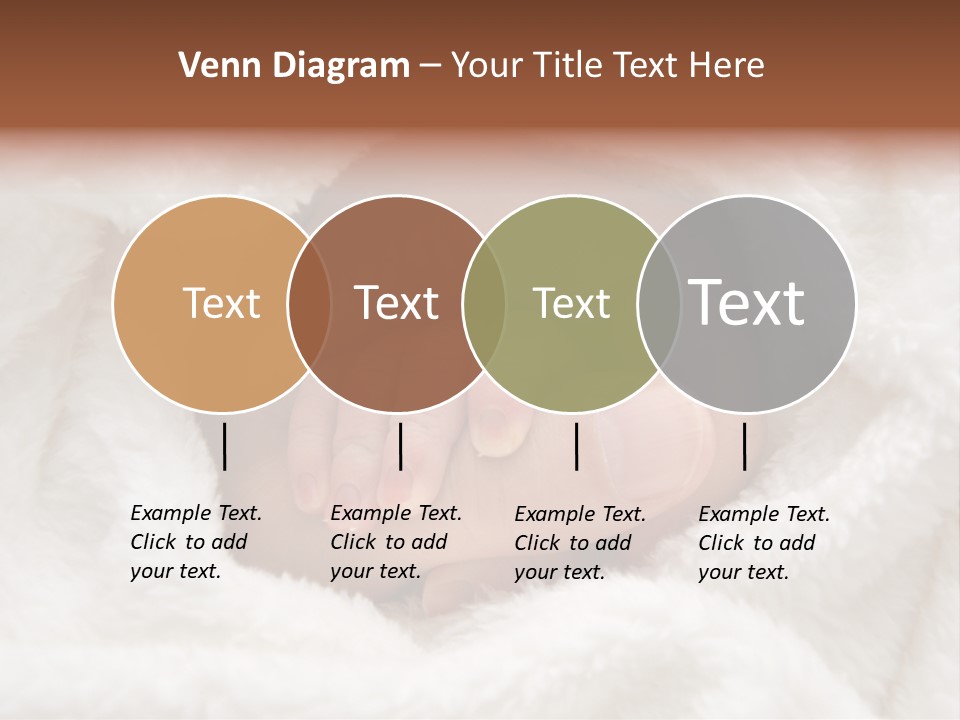 Venn Diagram – Your Title Text Here

Text

Text

Text

Text

Example Text. Click to add your text.

Example Text. Click to add your text.

Example Text. Click to add your text.

Example Text. Click to add your text.